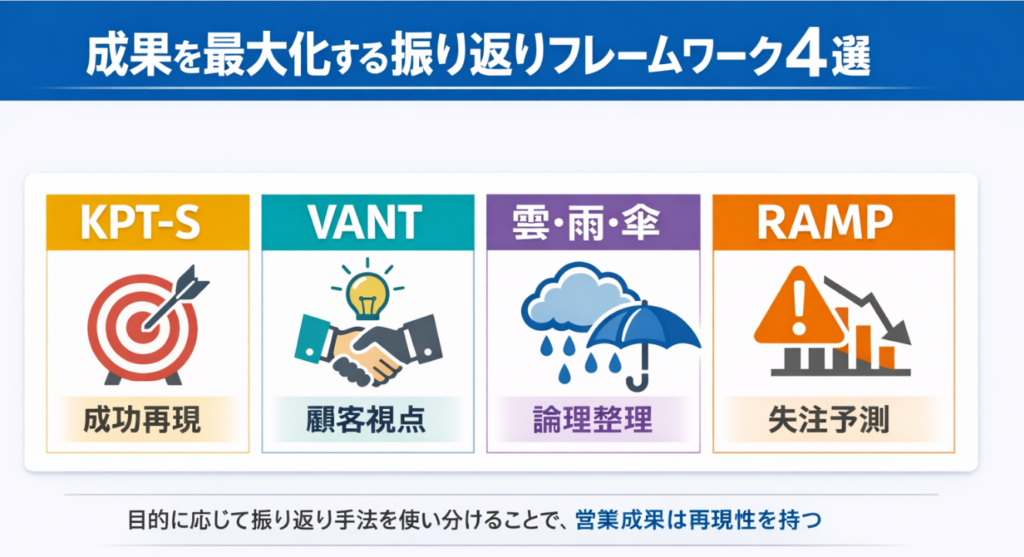 成果を最大化する振り返りフレームワーク4選

KPT-S

成功再現

VANT

顧客視点

雲・雨・傘

論理整理

RAMP

失注予測

目的に応じて振り返り手法を使い分けることで、営業成果は再現性を持つ